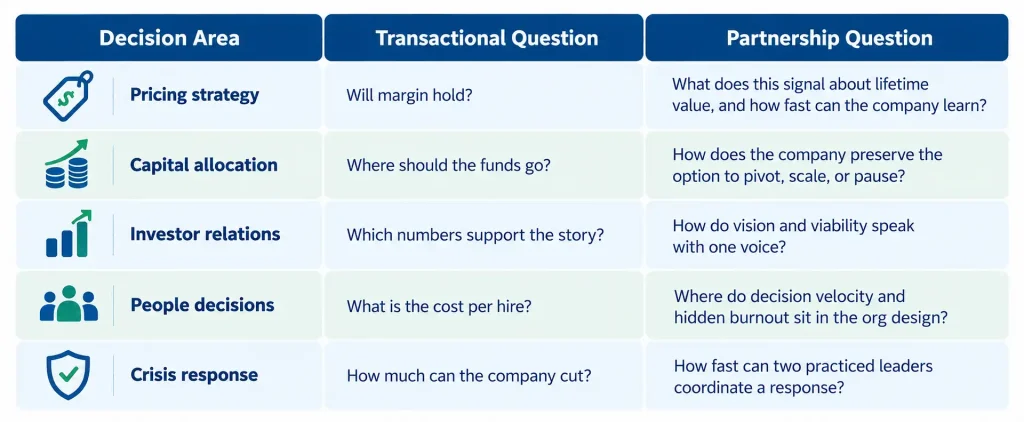 | Decision Area | Transactional Question | Partnership Question |
|---|---|---|
| Pricing strategy | Will margin hold? | What does this signal about lifetime value, and how fast can the company learn? |
| Capital allocation | Where should the funds go? | How does the company preserve the option to pivot, scale, or pause? |
| Investor relations | Which numbers support the story? | How do vision and viability speak with one voice? |
| People decisions | What is the cost per hire? | Where do decision velocity and hidden burnout sit in the org design? |
| Crisis response | How much can the company cut? | How fast can two practiced leaders coordinate a response? |